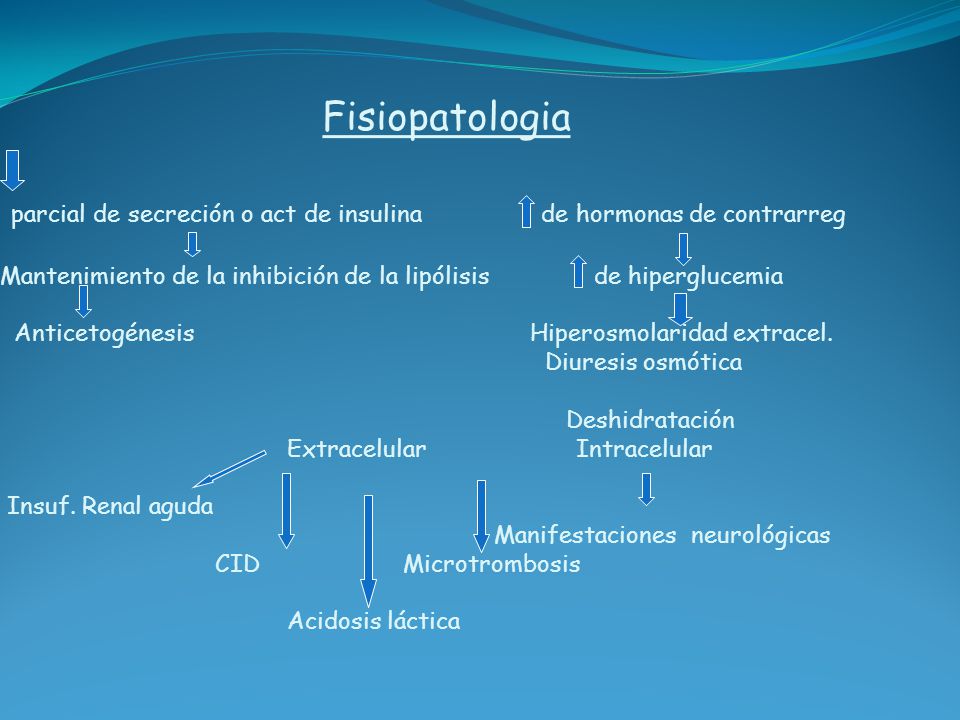 Fisiopatologia

parcial de secreción o act de insulina

de hormonas de contrarreg

Mantenimiento de la inhibición de la lipólisis

de hiperglucemia

Anticetogénesis

Hiperosmolaridad extracel.
Diuresis osmótica

Deshidratación
Extracelular Intracelular

Insuf. Renal aguda

Manifestaciones neurológicas

CID Microtrombosis

Acidosis láctica